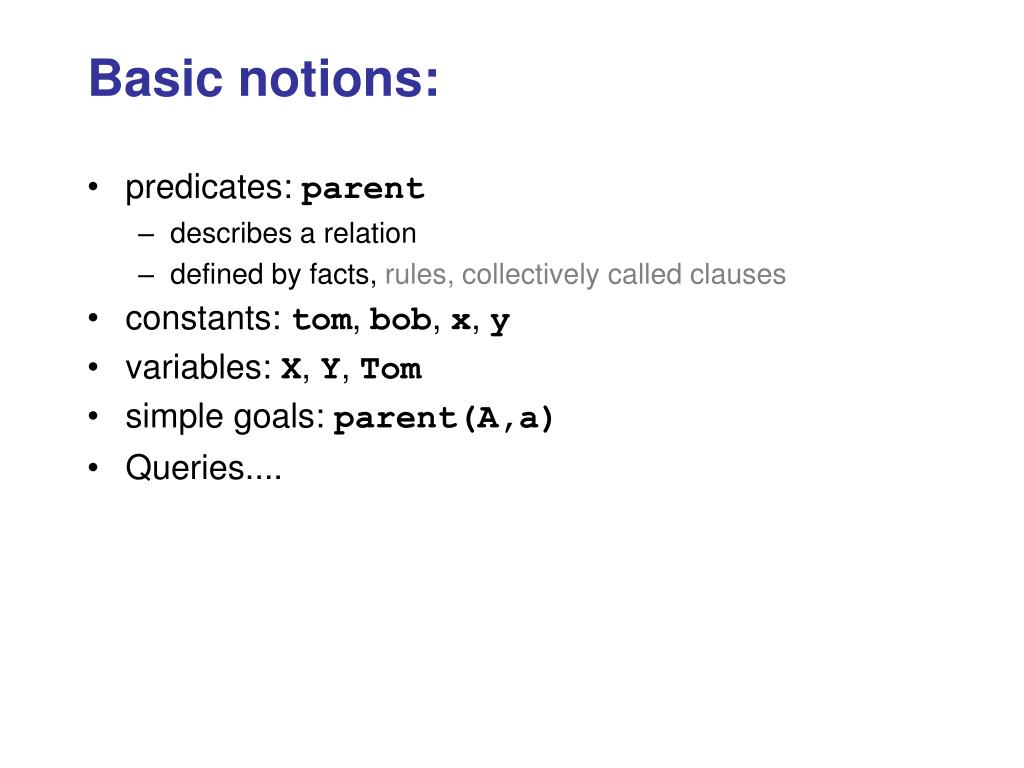 Basic notions:

• predicates: parent
– describes a relation
– defined by facts, rules, collectively called clauses
• constants: tom, bob, x, y
• variables: X, Y, Tom
• simple goals: parent(A,a)
• Queries....